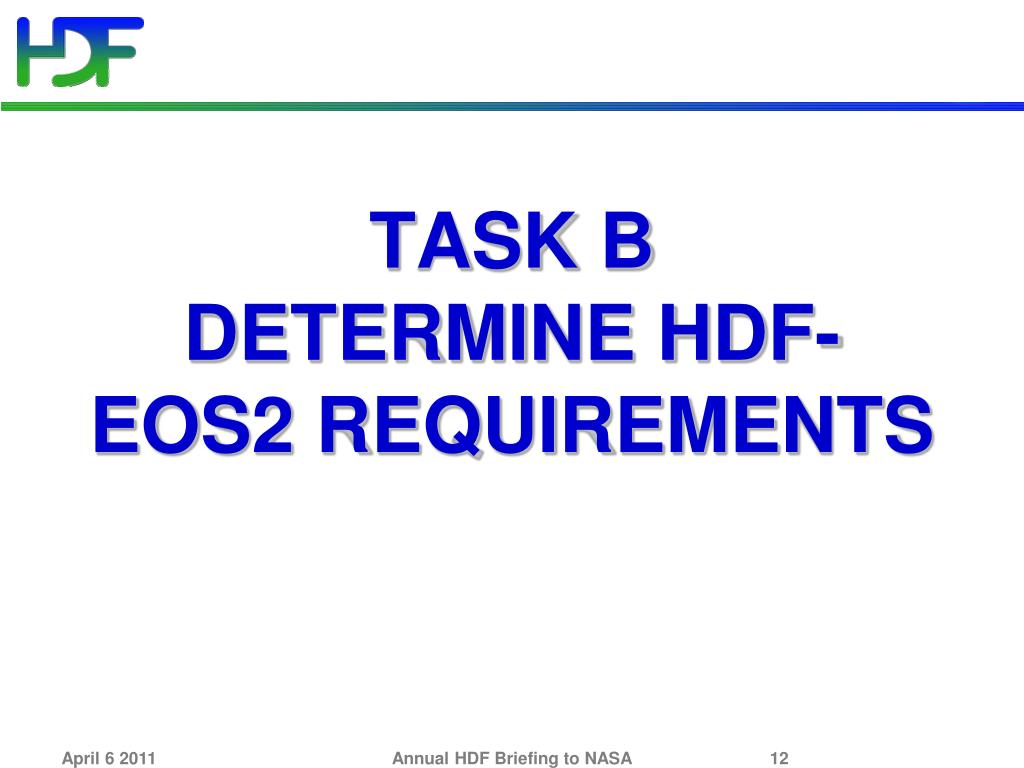 HDF

TASK B
DETERMINE HDF-EOS2 REQUIREMENTS

April 6 2011 Annual HDF Briefing to NASA 12